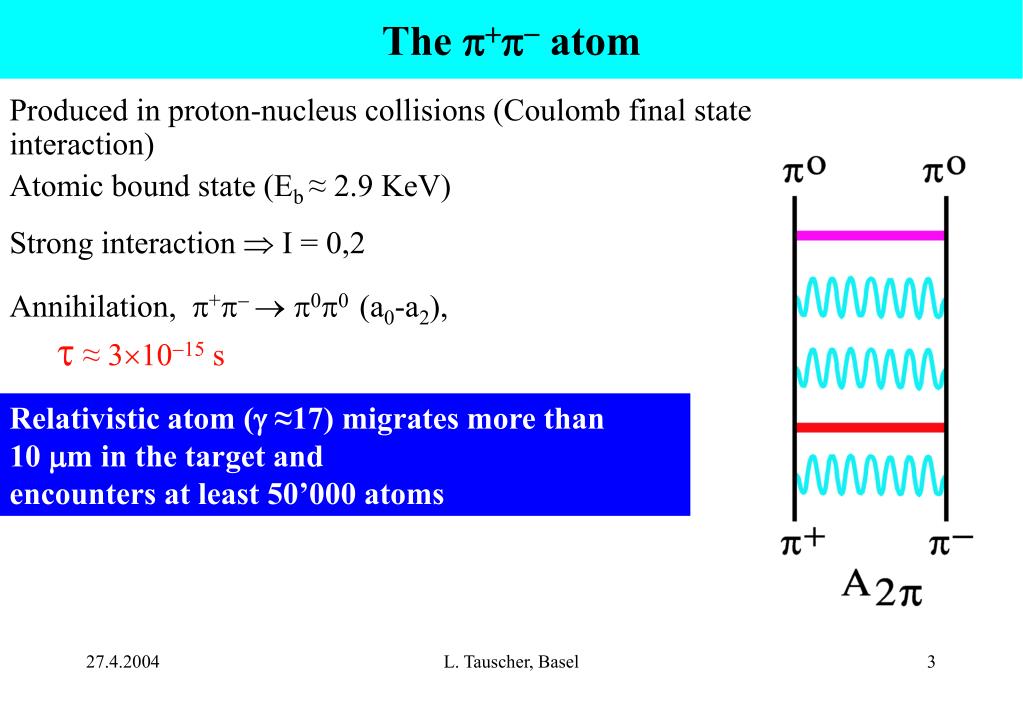 The $\pi^+\pi^-$ atom

Produced in proton-nucleus collisions (Coulomb final state interaction)

Atomic bound state ($E_b \approx 2.9$ KeV)

Strong interaction $\Rightarrow$ I = 0,2

Annihilation, $\pi^+\pi^- \rightarrow \pi^0\pi^0$ ($a_0$-$a_2$),

$\tau \approx 3\times10^{-15}$ s

Relativistic atom ($\gamma \approx 17$) migrates more than 10 $\mu$m in the target and encounters at least 50'000 atoms

$\pi^o$ $\pi^o$

$\pi^+$ $\pi^-$

$A_{2\pi}$

27.4.2004 L. Tauscher, Basel 3